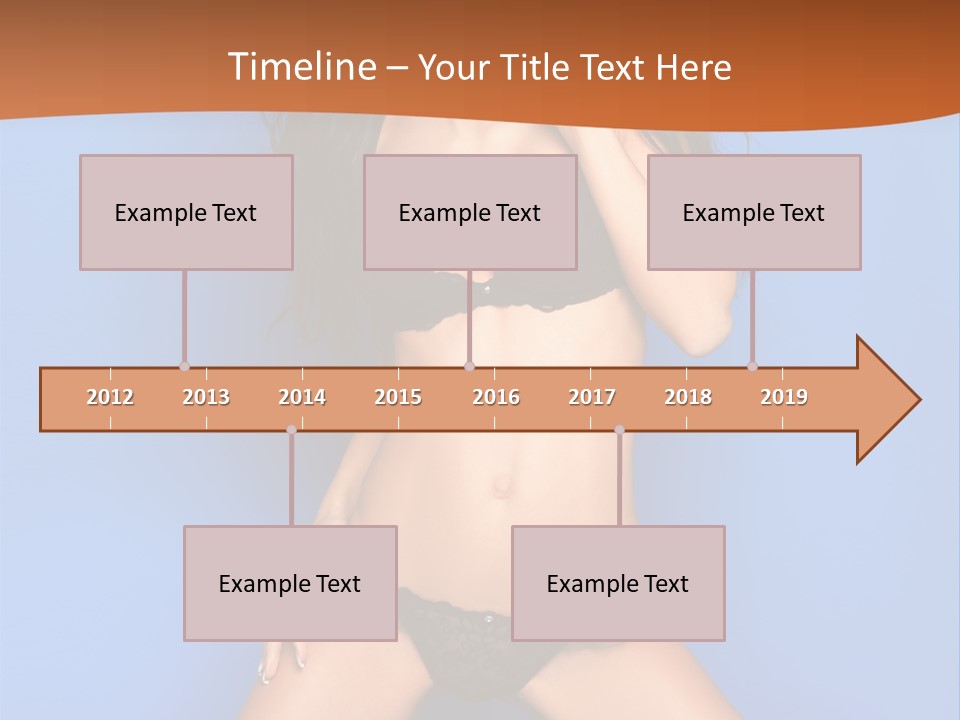 Timeline – Your Title Text Here

Example Text

Example Text

Example Text

2012 2013 2014 2015 2016 2017 2018 2019

Example Text

Example Text